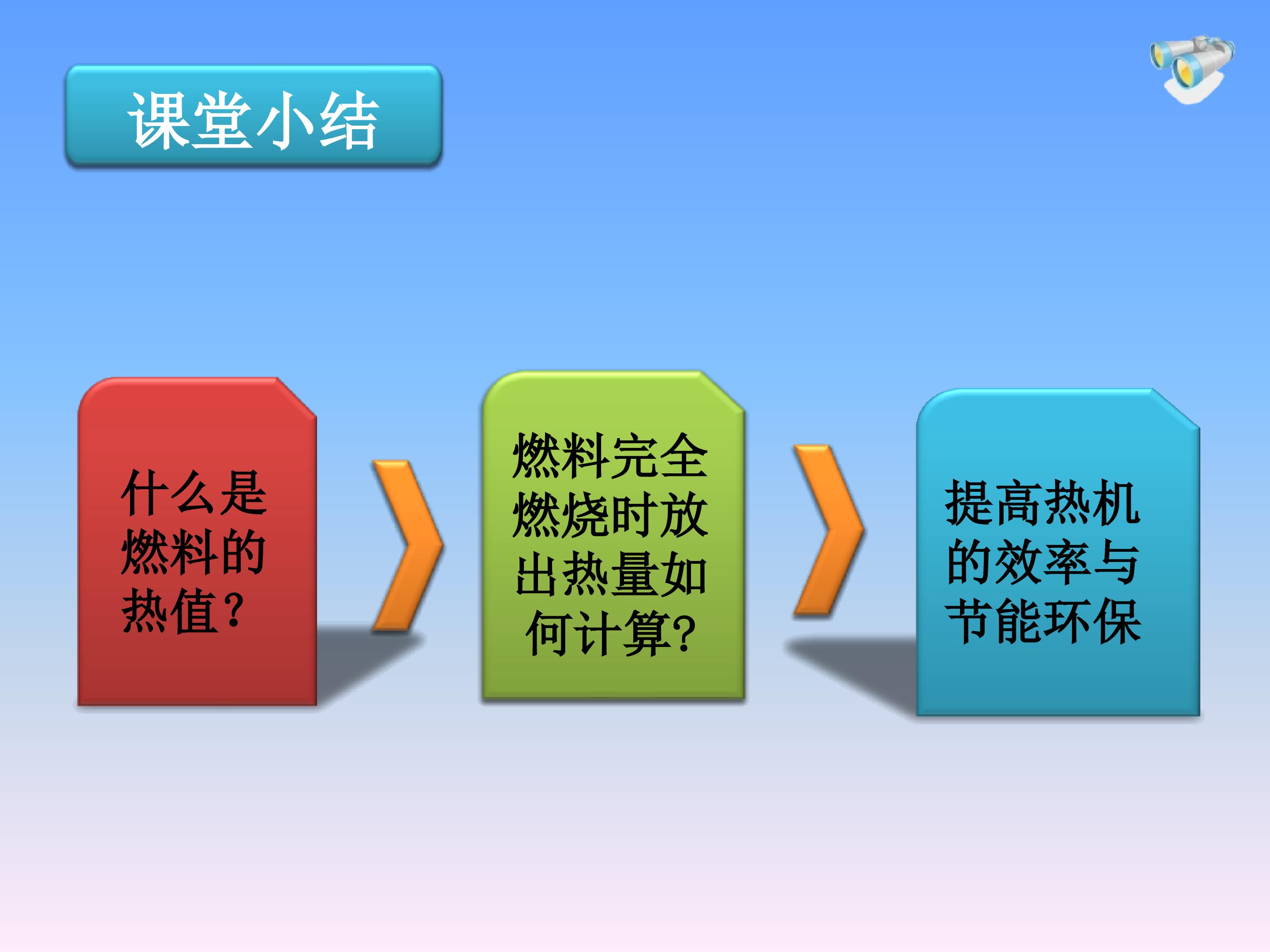 课堂小结

什么是燃料的热值？

燃料完全燃烧时放出热量如何计算？

提高热机的效率与节能环保